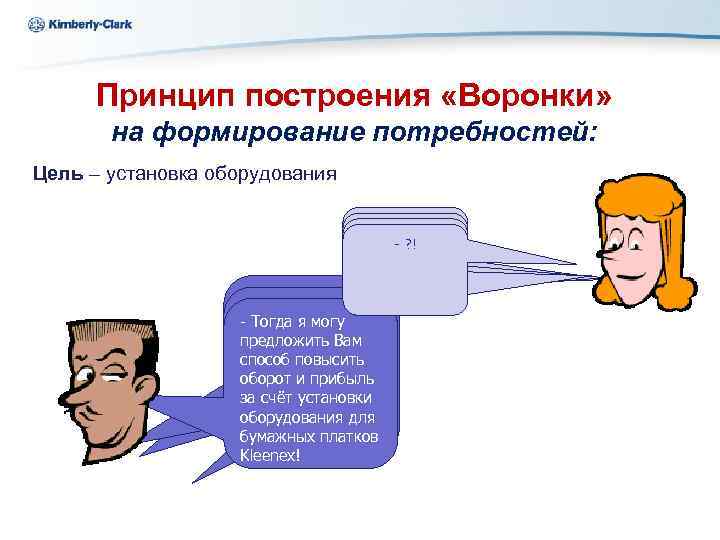 Kimberly-Clark

Принцип построения «Воронки»
на формирование потребностей:

Цель – установка оборудования

- ?!

- Тогда я могу предложить Вам способ повысить оборот и прибыль за счёт установки оборудования для бумажных платков Kleenex!